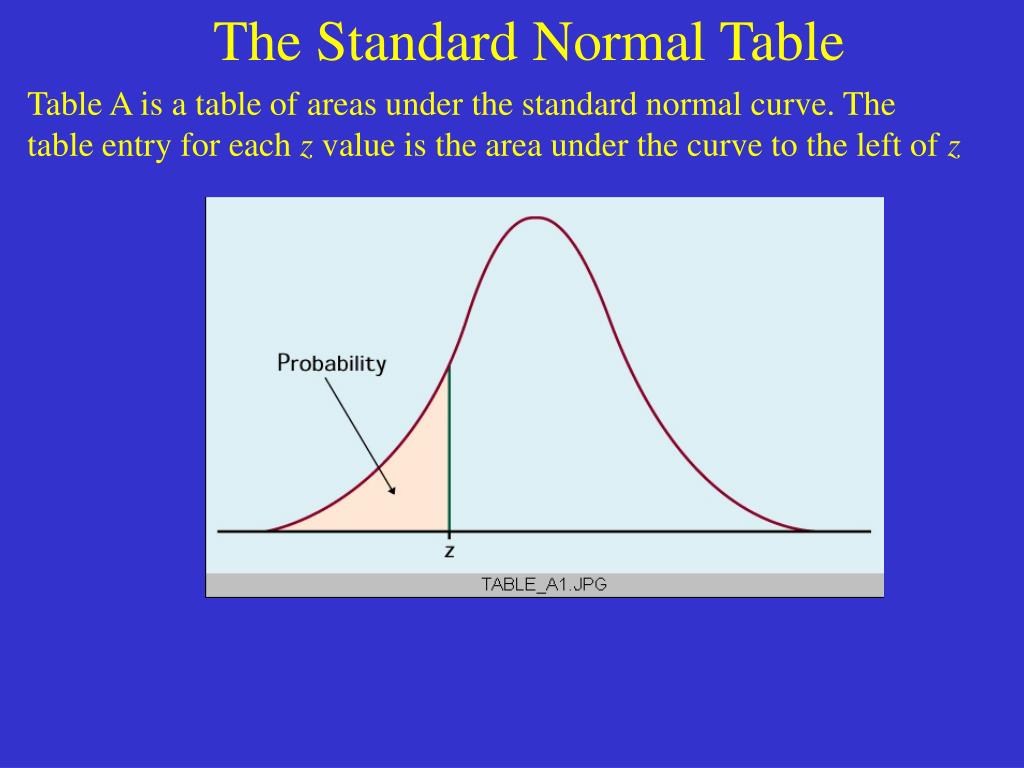 The Standard Normal Table

Table A is a table of areas under the standard normal curve. The table entry for each $z$ value is the area under the curve to the left of $z$

Probability

z

TABLE_A1.JPG